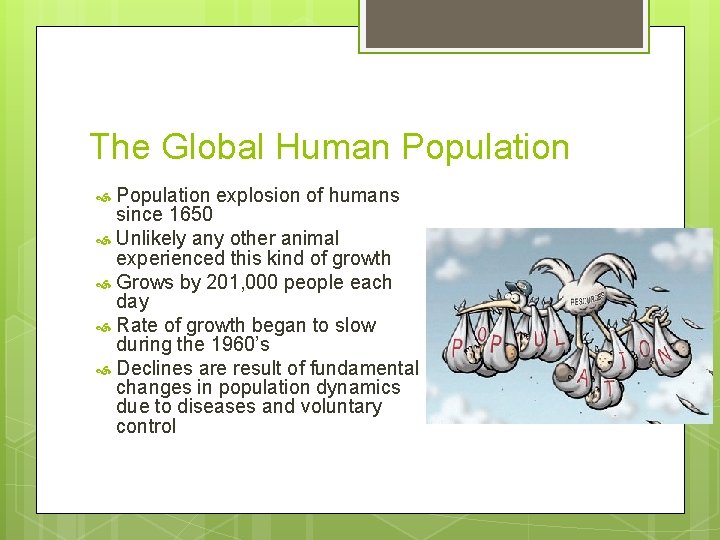 The Global Human Population

Population explosion of humans since 1650

Unlikely any other animal experienced this kind of growth

Grows by 201,000 people each day

Rate of growth began to slow during the 1960's

Declines are result of fundamental changes in population dynamics due to diseases and voluntary control

RESOURCES

P O P U L A T I O N